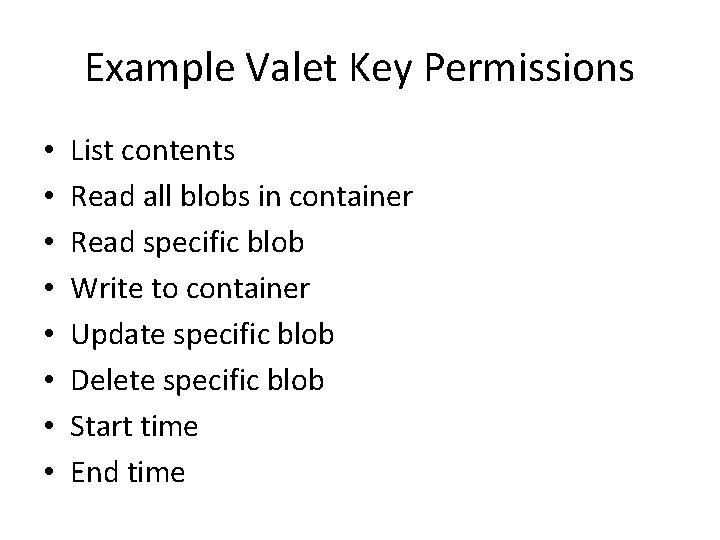 Example Valet Key Permissions

• List contents
• Read all blobs in container
• Read specific blob
• Write to container
• Update specific blob
• Delete specific blob
• Start time
• End time